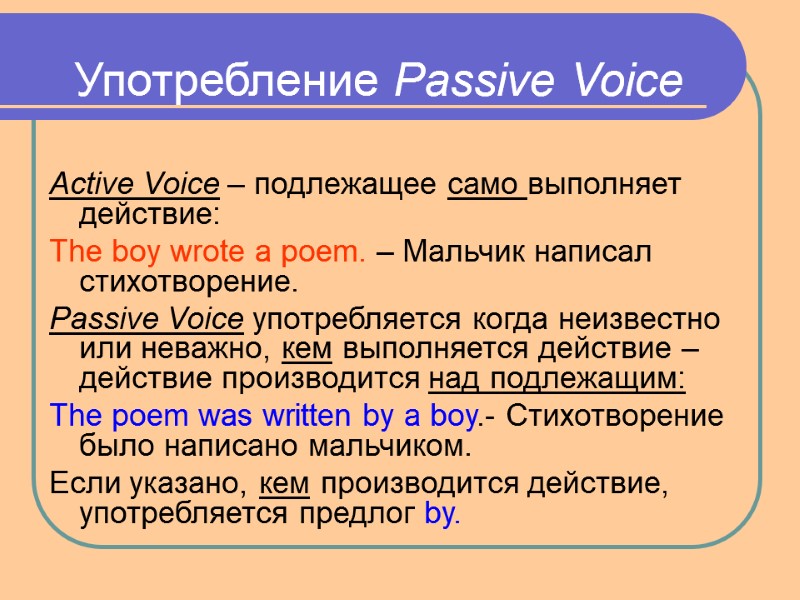 Употребление Passive Voice

Active Voice – подлежащее само выполняет действие:

The boy wrote a poem. – Мальчик написал стихотворение.

Passive Voice употребляется когда неизвестно или неважно, кем выполняется действие – действие производится над подлежащим:

The poem was written by a boy.- Стихотворение было написано мальчиком.

Если указано, кем производится действие, употребляется предлог by.